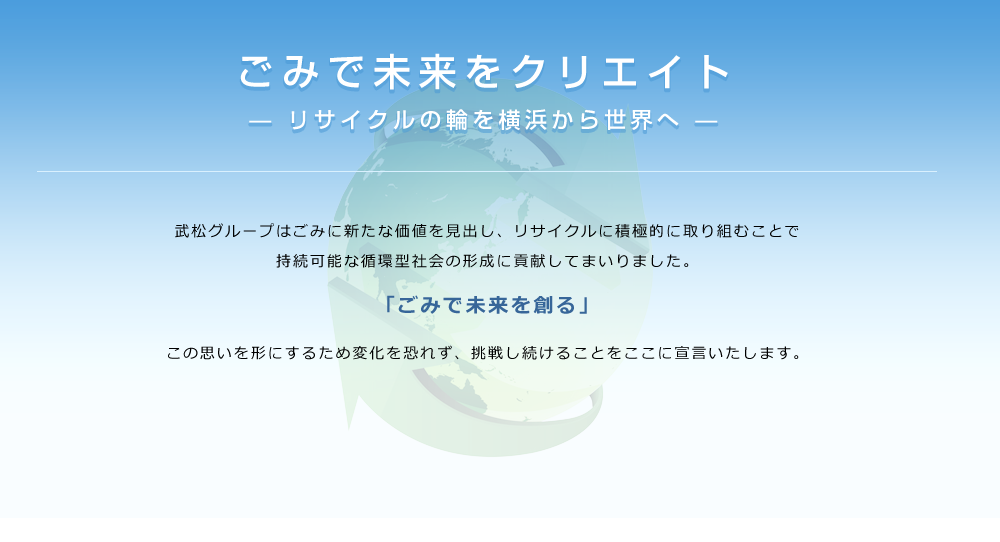 ごみで未来をクリエイト

— リサイクルの輪を横浜から世界へ —

武松グループはごみに新たな価値を見出し、リサイクルに積極的に取り組むことで持続可能な循環型社会の形成に貢献してまいりました。

「ごみで未来を創る」

この思いを形にするため変化を恐れず、挑戦し続けることをここに宣言いたします。